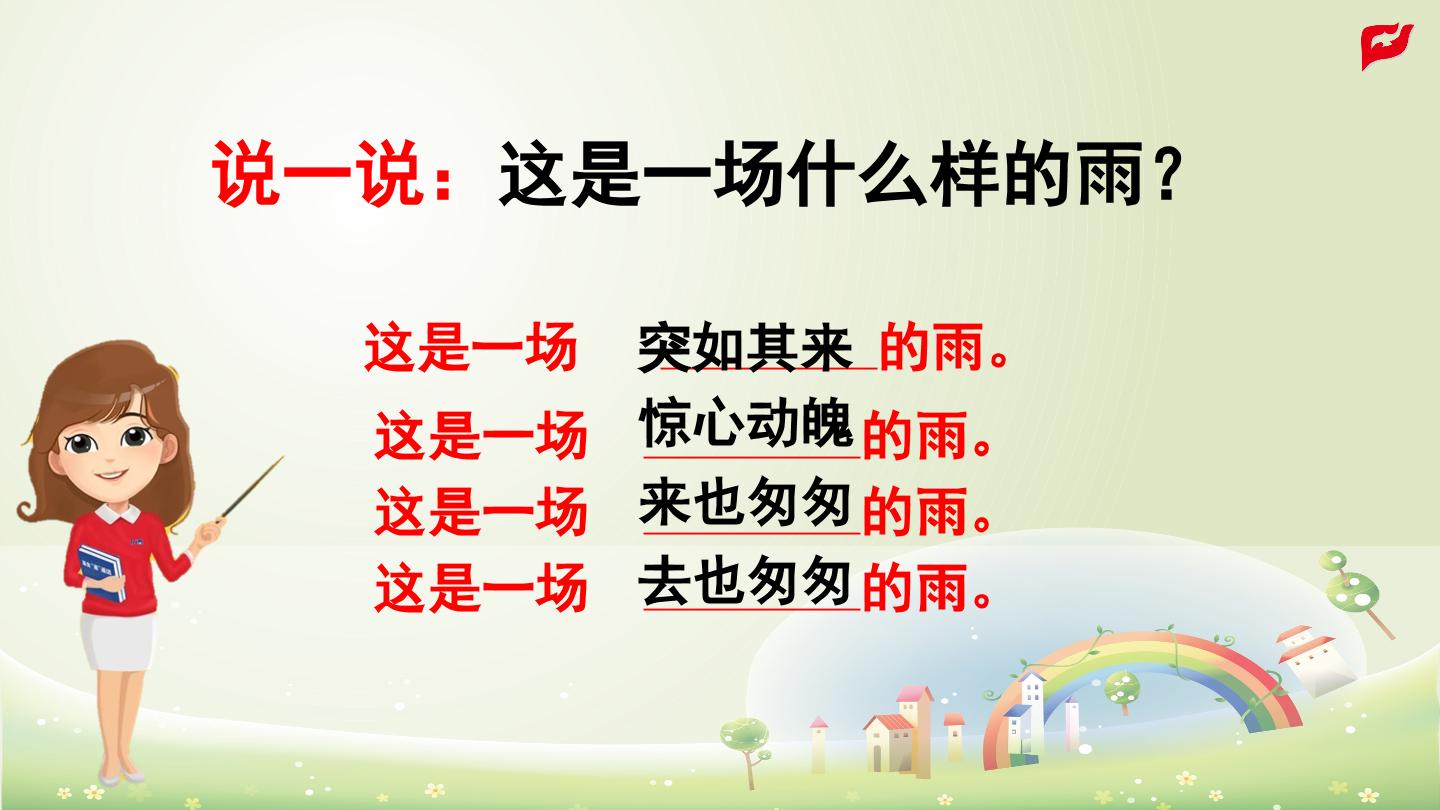 说一说：这是一场什么样的雨？

这是一场 突如其来 的雨。
这是一场 惊心动魄 的雨。
这是一场 来也匆匆 的雨。
这是一场 去也匆匆 的雨。